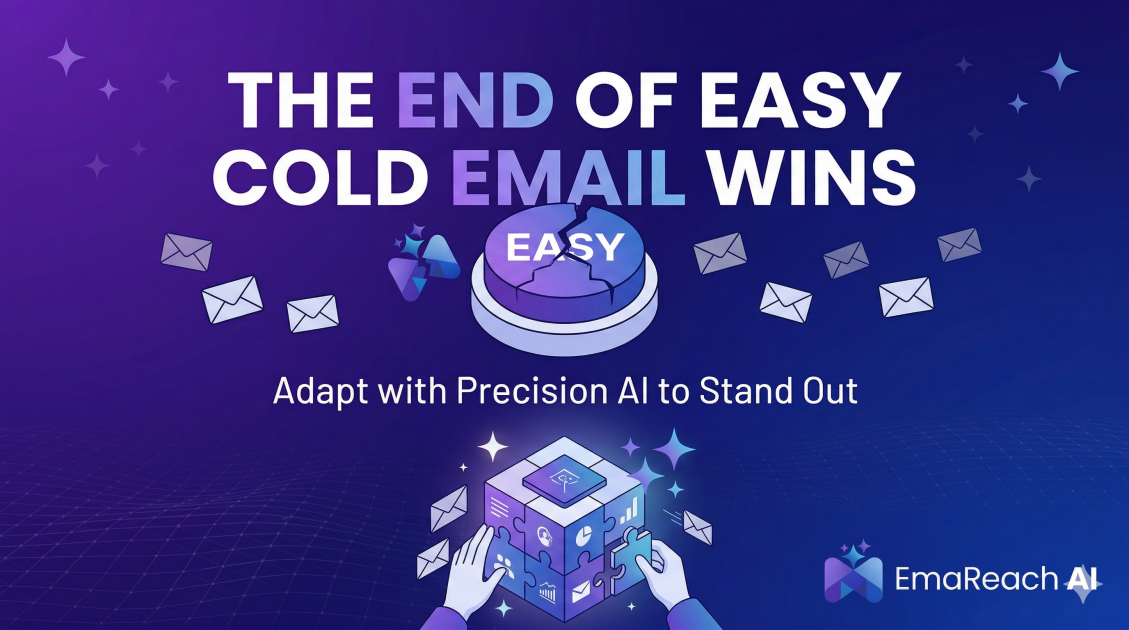 THE END OF EASY COLD EMAIL WINS

EASY

Adapt with Precision AI to Stand Out

EmaReach AI